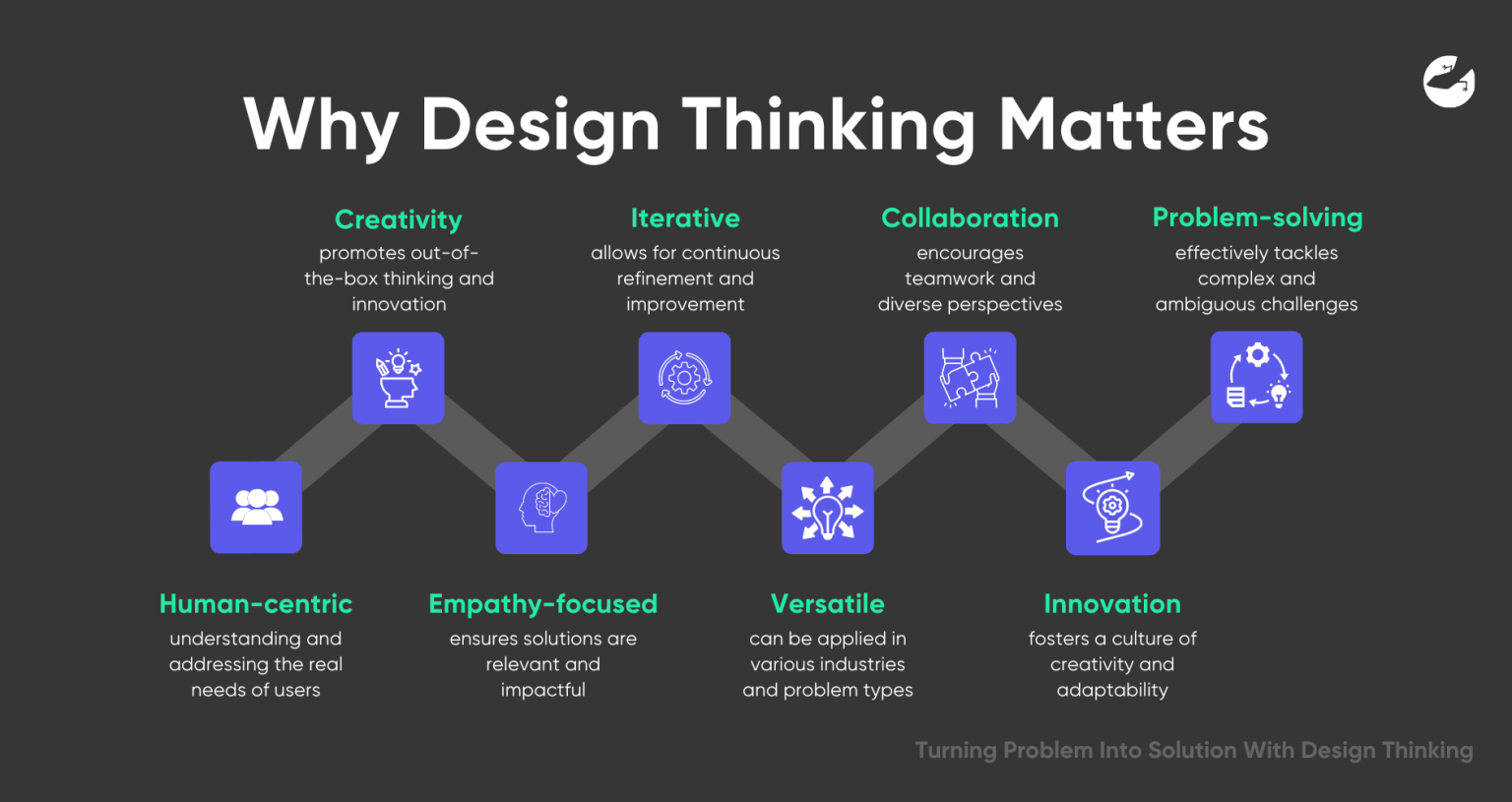 Why Design Thinking Matters

Creativity
promotes out-of-the-box thinking and innovation

Iterative
allows for continuous refinement and improvement

Collaboration
encourages teamwork and diverse perspectives

Problem-solving
effectively tackles complex and ambiguous challenges

Human-centric
understanding and addressing the real needs of users

Empathy-focused
ensures solutions are relevant and impactful

Versatile
can be applied in various industries and problem types

Innovation
fosters a culture of creativity and adaptability

Turning Problem Into Solution With Design Thinking